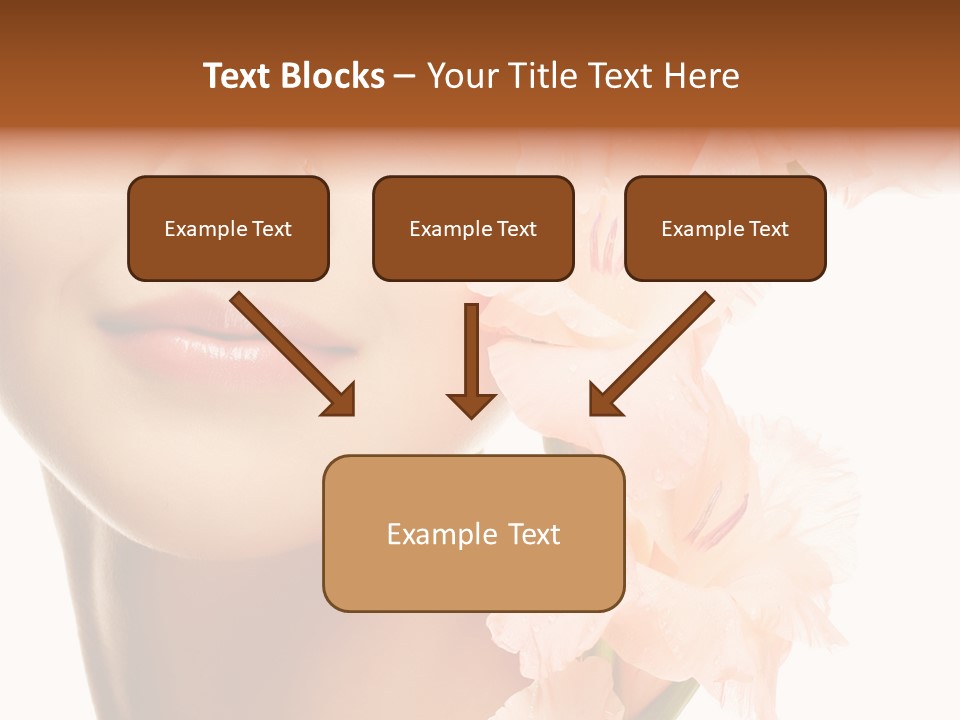 Text Blocks – Your Title Text Here

Example Text

Example Text

Example Text

Example Text